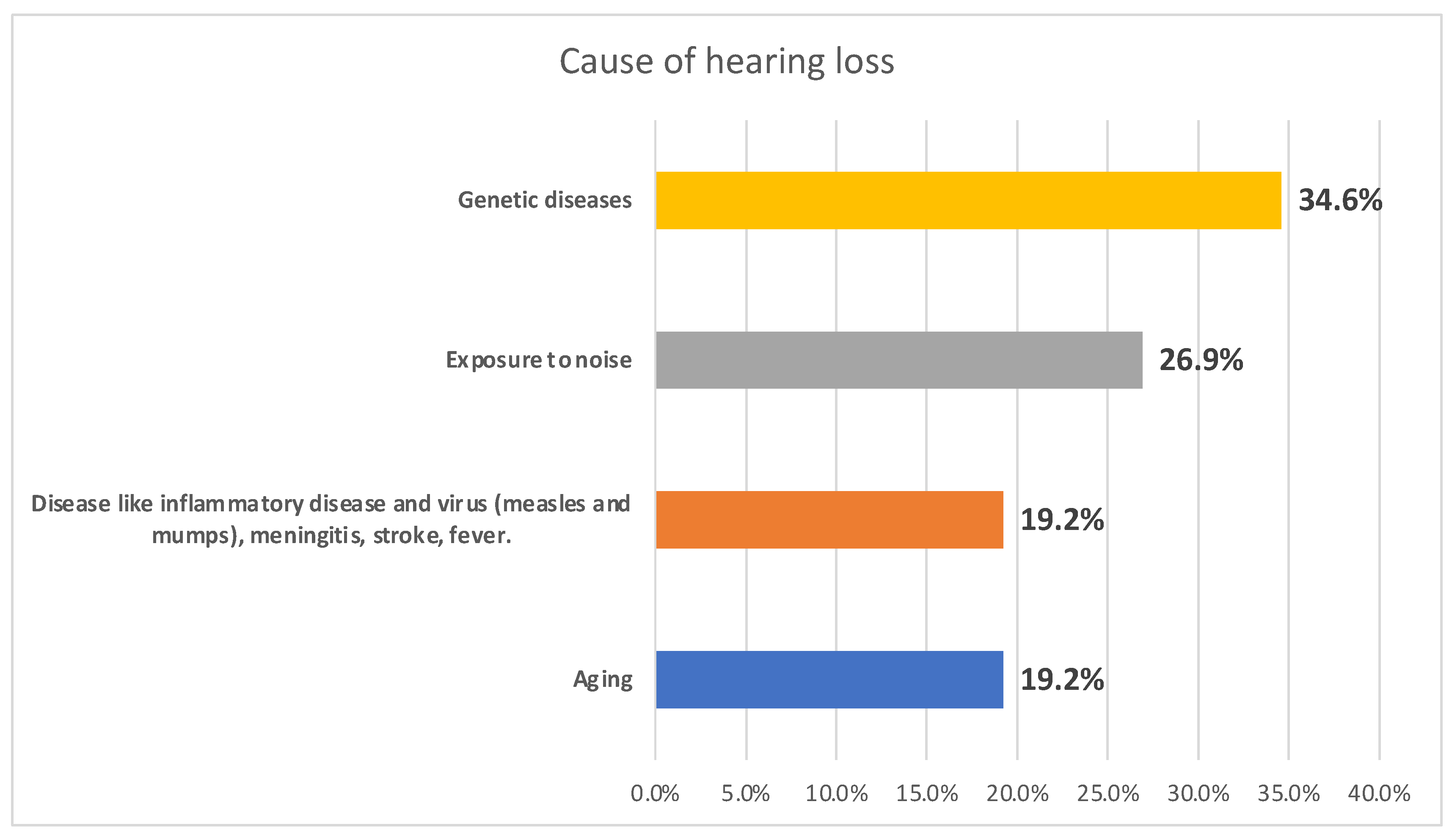 Cause of hearing loss

Genetic diseases
34.6%

Exposure to noise
26.9%

Disease like inflammatory disease and virus (measles and mumps), meningitis, stroke, fever.
19.2%

Aging
19.2%

0.0%
5.0%
10.0%
15.0%
20.0%
25.0%
30.0%
35.0%
40.0%